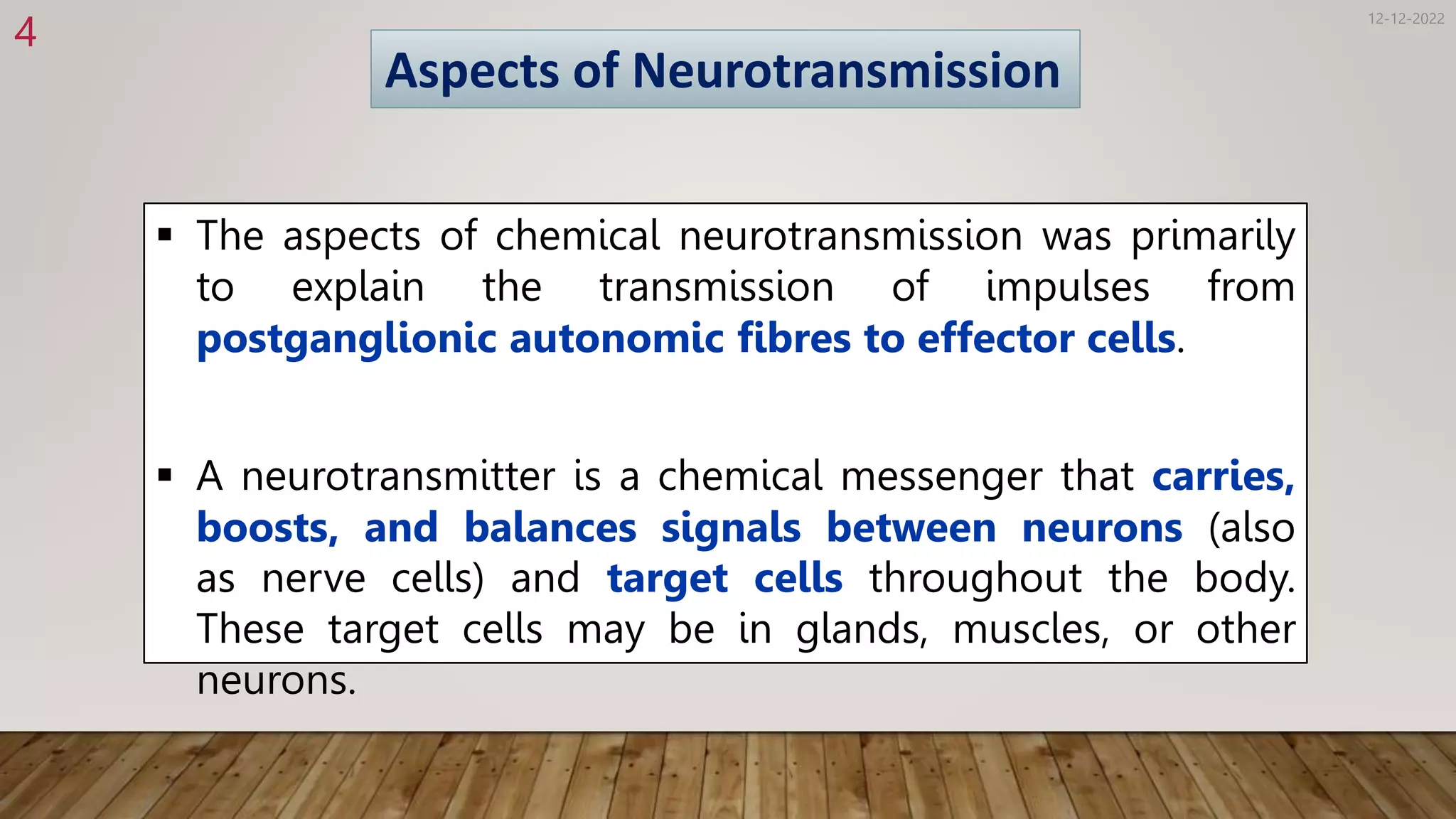 4

12-12-2022

Aspects of Neurotransmission

▪ The aspects of chemical neurotransmission was primarily to explain the transmission of impulses from postganglionic autonomic fibres to effector cells.

▪ A neurotransmitter is a chemical messenger that carries, boosts, and balances signals between neurons (also as nerve cells) and target cells throughout the body. These target cells may be in glands, muscles, or other neurons.